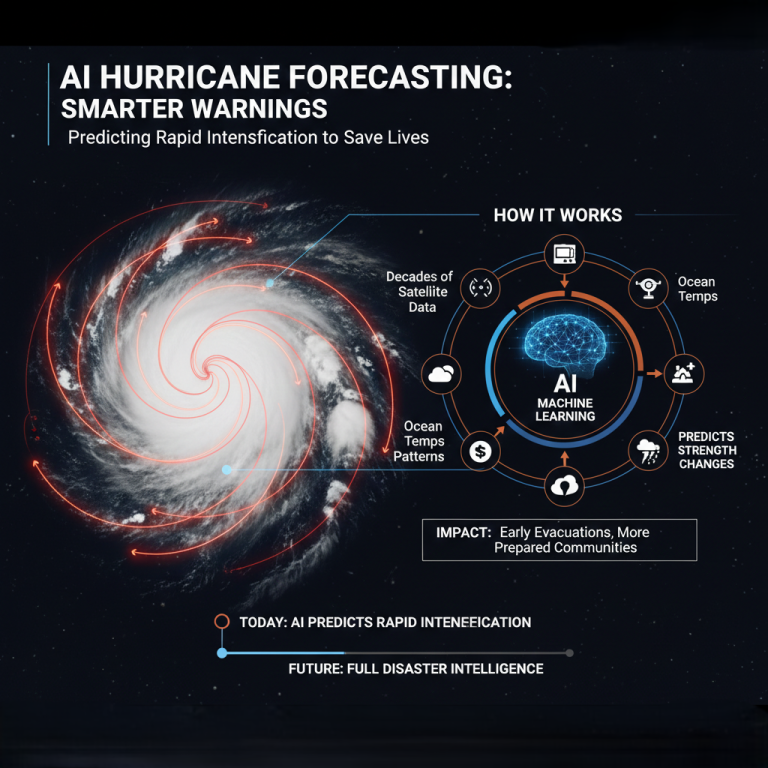 AI HURRICANE FORECASTING:
SMARTER WARNINGS

Predicting Rapid Intensfication to Save Lives

HOW IT WORKS

Decades of Satellite Data

Ocean Temps

AI
MACHINE LEARNING

Ocean Temps Patterns

PREDICTS STRENGTH CHANGES

IMPACT: Early Evacuations, More Prepared Communities

TODAY: AI PREDICTS RAPID INTENEEICATION

FUTURE: FULL DISASTER INTELLIGENCE